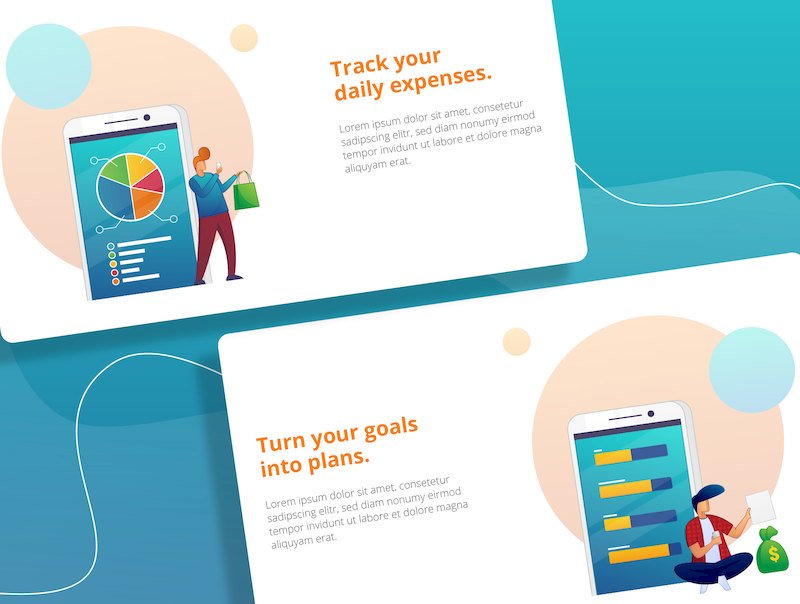 Track your daily expenses.

Lorem ipsum dolor sit amet, consetetur sadipscing elitr, sed diam nonumy eirmod tempor invidunt ut labore et dolore magna aliquyam erat.

Turn your goals into plans.

Lorem ipsum dolor sit amet, consetetur sadipscing elitr, sed diam nonumy eirmod tempor invidunt ut labore et dolore magna aliquyam erat.

$